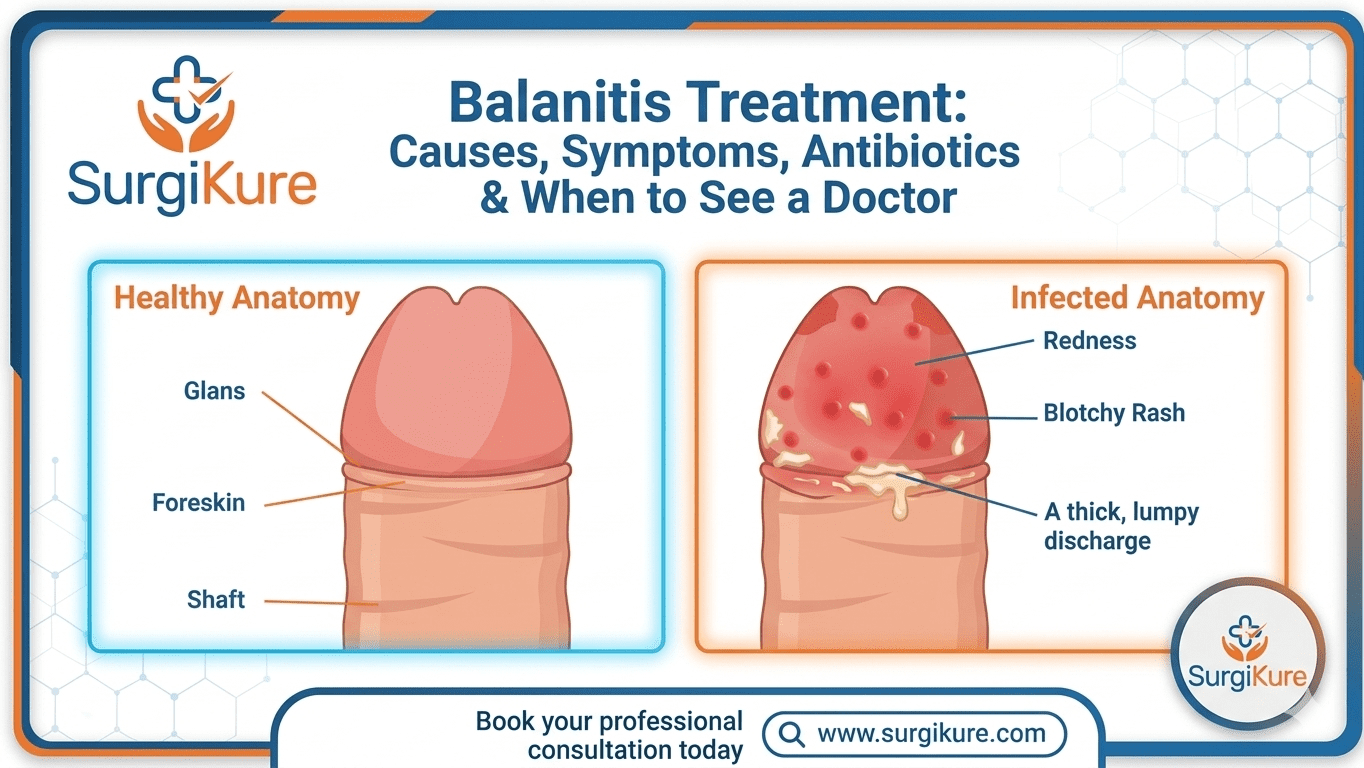 SurgiKure

Balanitis Treatment: Causes, Symptoms, Antibiotics & When to See a Doctor

Healthy Anatomy

Glans

Foreskin

Shaft

Infected Anatomy

Redness

Blotchy Rash

A thick, lumpy discharge

SurgiKure

Book your professional consultation today

www.surgikure.com